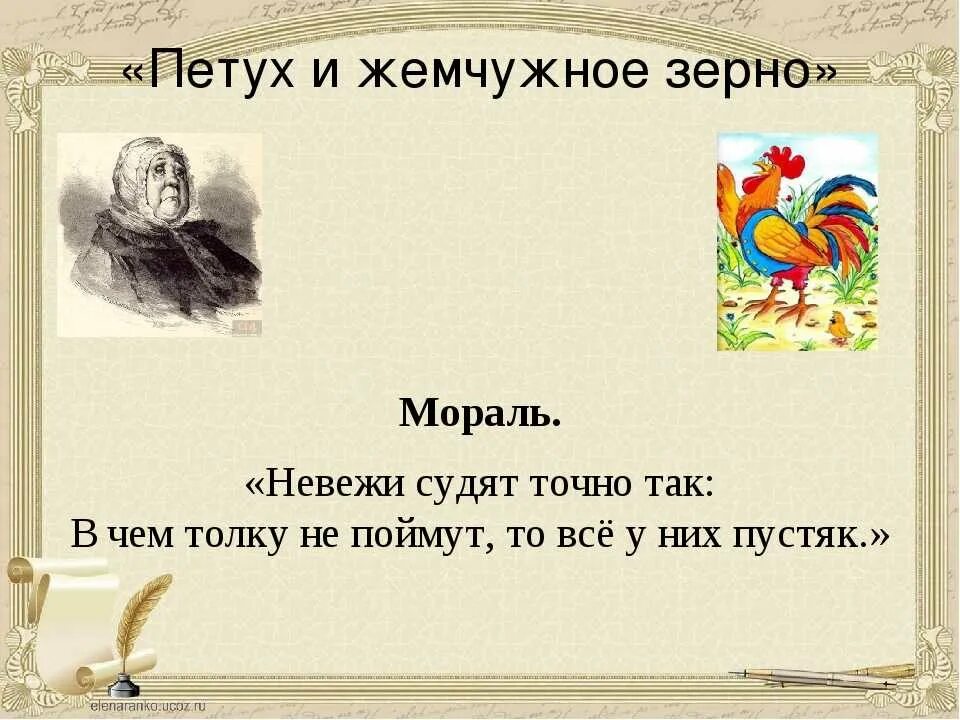 «Петух и жемчужное зерно»

Мораль.

«Невежи судят точно так:
В чем толку не поймут, то всё у них пустяк.»

elenaranko.ucoz.ru